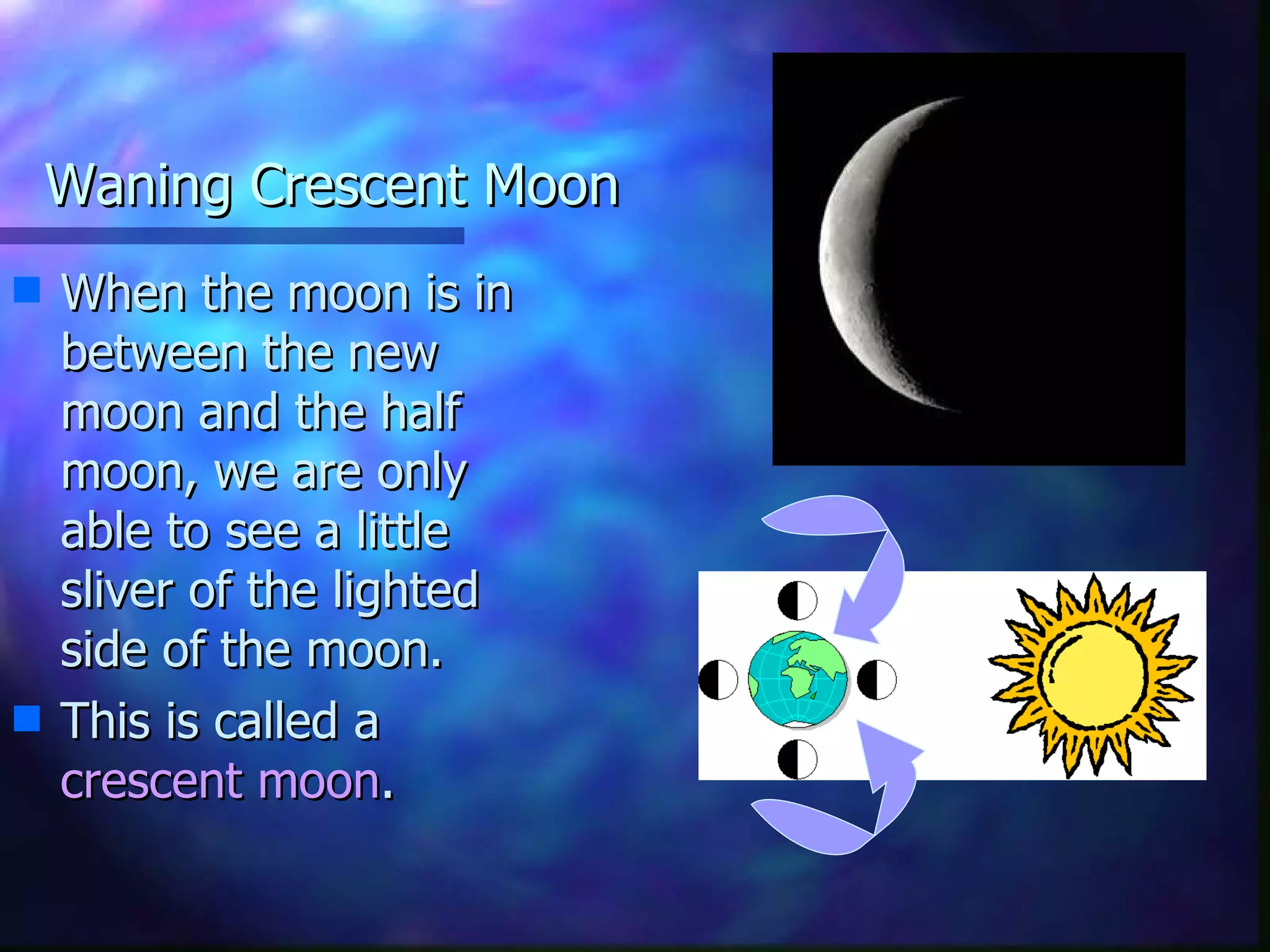 Waning Crescent Moon

When the moon is in between the new moon and the half moon, we are only able to see a little sliver of the lighted side of the moon.

This is called a crescent moon.